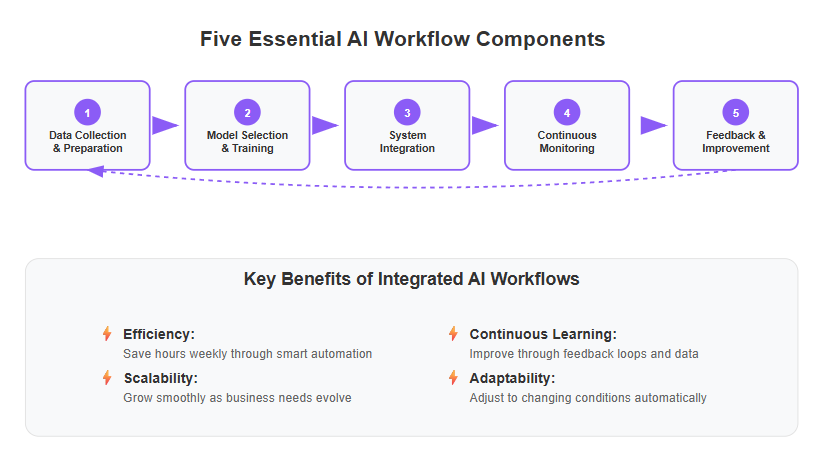 Five Essential AI Workflow Components

1
Data Collection & Preparation

2
Model Selection & Training

3
System Integration

4
Continuous Monitoring

5
Feedback & Improvement

Key Benefits of Integrated AI Workflows

Efficiency:
Save hours weekly through smart automation

Scalability:
Grow smoothly as business needs evolve

Continuous Learning:
Improve through feedback loops and data

Adaptability:
Adjust to changing conditions automatically